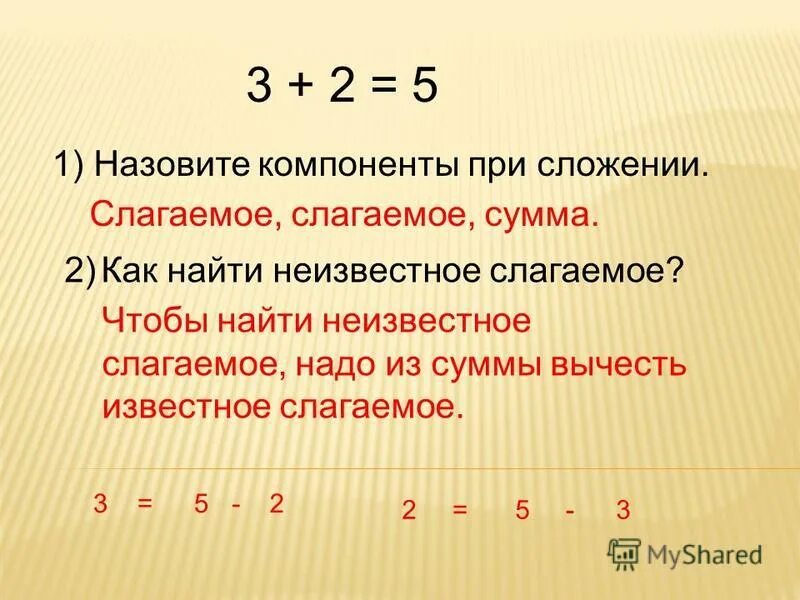 $3 + 2 = 5$

1) Назовите компоненты при сложении.

Слагаемое, слагаемое, сумма.

2) Как найти неизвестное слагаемое?

Чтобы найти неизвестное слагаемое, надо из суммы вычесть известное слагаемое.

$3 = 5 - 2$

$2 = 5 - 3$

MyShared